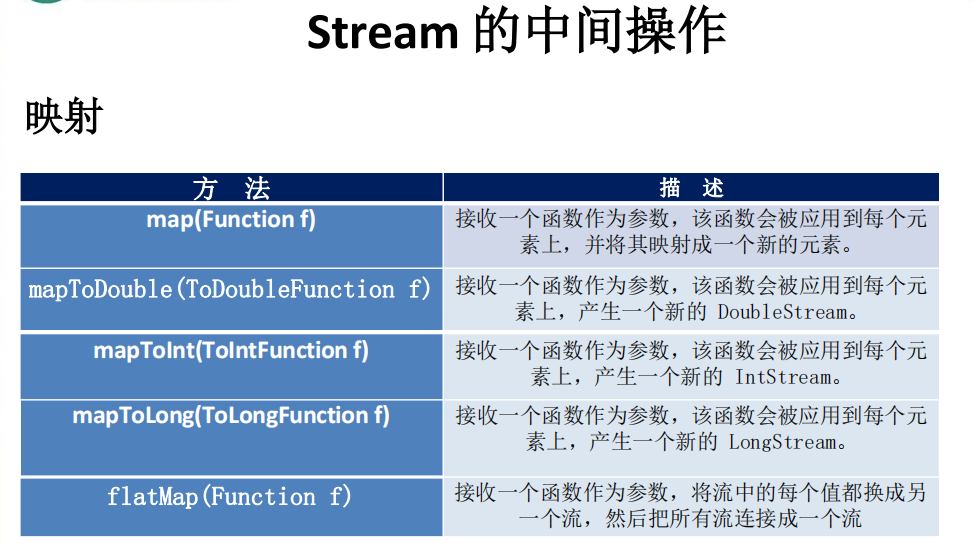 Stream 的中间操作

映射

| 方 法 | 描 述 |
|---|---|
| map(Function f) | 接收一个函数作为参数，该函数会被应用到每个元素上，并将其映射成一个新的元素。 |
| mapToDouble(ToDoubleFunction f) | 接收一个函数作为参数，该函数会被应用到每个元素上，产生一个新的 DoubleStream。 |
| mapToInt(ToIntFunction f) | 接收一个函数作为参数，该函数会被应用到每个元素上，产生一个新的 IntStream。 |
| mapToLong(ToLongFunction f) | 接收一个函数作为参数，该函数会被应用到每个元素上，产生一个新的 LongStream。 |
| flatMap(Function f) | 接收一个函数作为参数，将流中的每个值都换成另一个流，然后把所有流连接成一个流 |